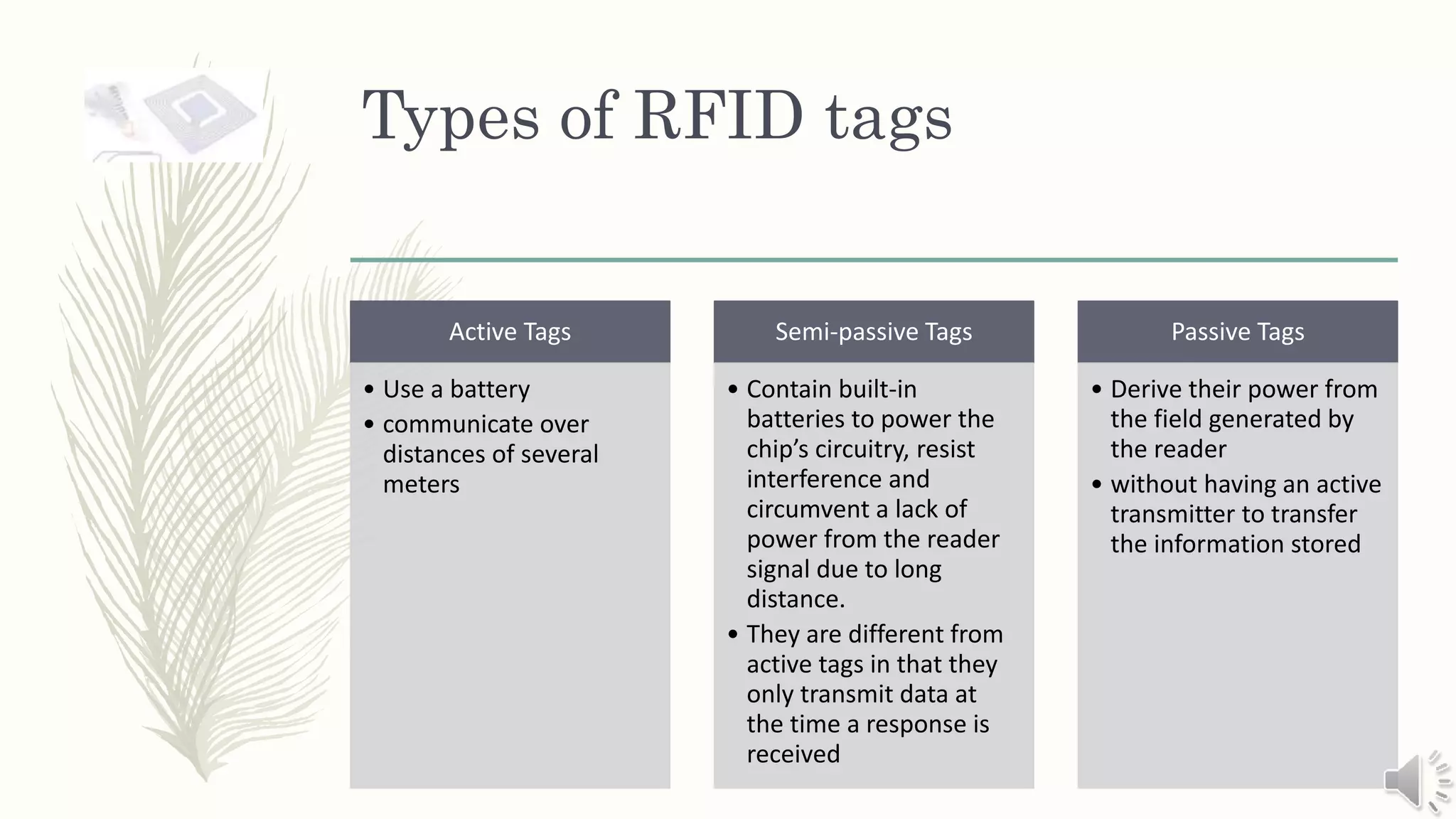 Types of RFID tags

Active Tags

• Use a battery
• communicate over distances of several meters

Semi-passive Tags

• Contain built-in batteries to power the chip's circuitry, resist interference and circumvent a lack of power from the reader signal due to long distance.
• They are different from active tags in that they only transmit data at the time a response is received

Passive Tags

• Derive their power from the field generated by the reader
• without having an active transmitter to transfer the information stored